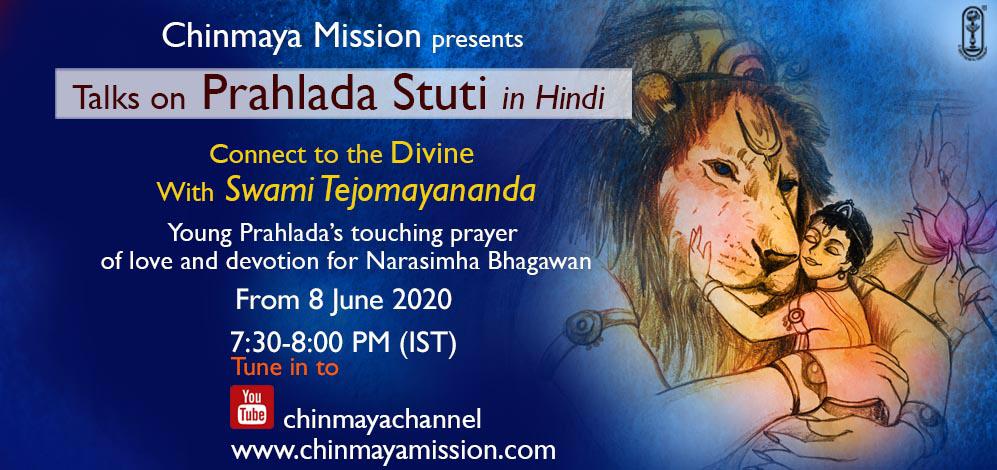 Chinmaya Mission presents

Talks on Prahlada Stuti in Hindi

Connect to the Divine
With Swami Tejomayananda

Young Prahlada's touching prayer of love and devotion for Narasimha Bhagawan

From 8 June 2020

7:30-8:00 PM (IST)

Tune in to

You Tube chinmayachannel

www.chinmayamission.com